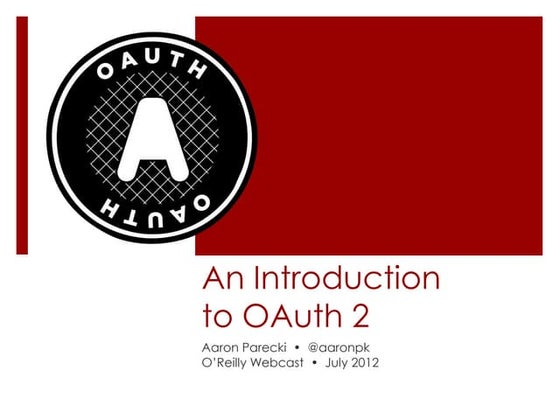 OAUTH
A
OAUTH

An Introduction to OAuth 2

Aaron Parecki • @aaronpk
O'Reilly Webcast • July 2012